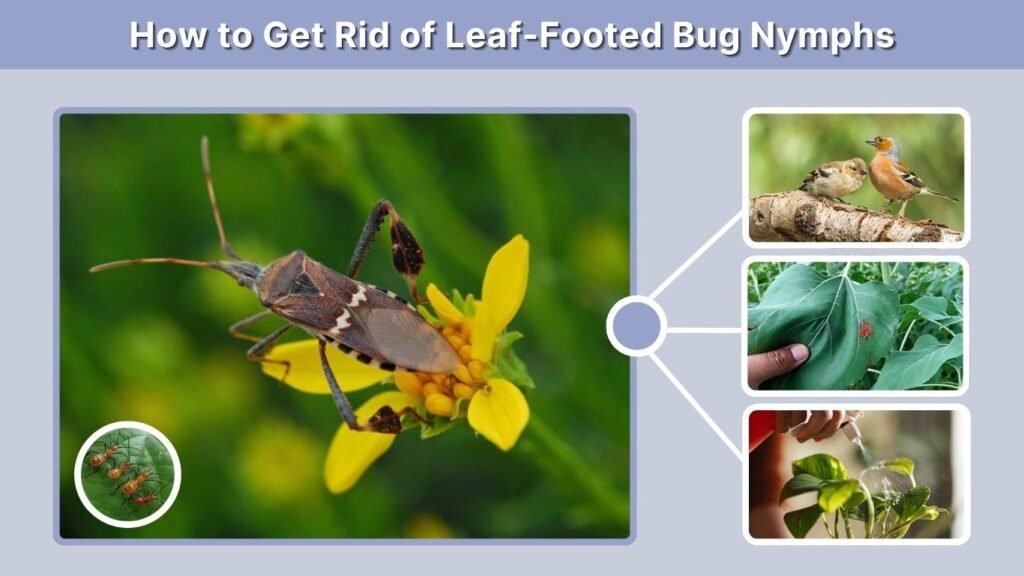 How to Get Rid of Leaf-Footed Bug Nymphs